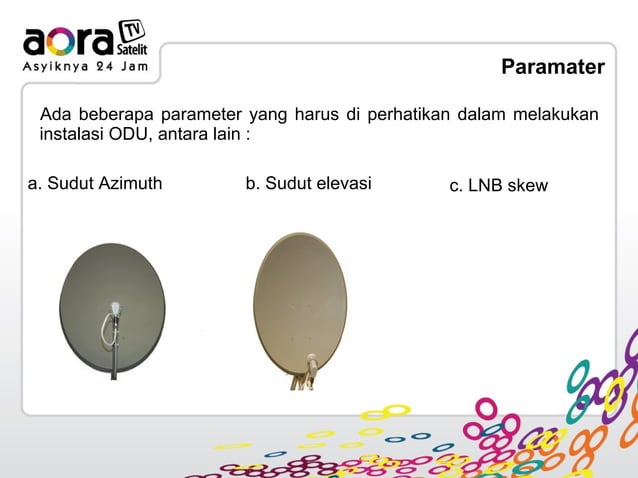 aora TV Satelit
Asyiknya 24 Jam

Paramater

Ada beberapa parameter yang harus di perhatikan dalam melakukan instalasi ODU, antara lain :

a. Sudut Azimuth

b. Sudut elevasi

c. LNB skew